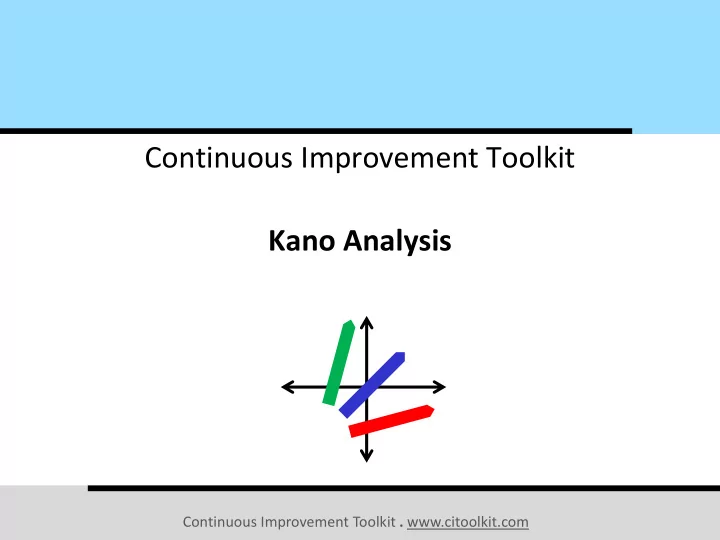 Continuous Improvement Toolkit

Kano Analysis

Continuous Improvement Toolkit . www.citoolkit.com